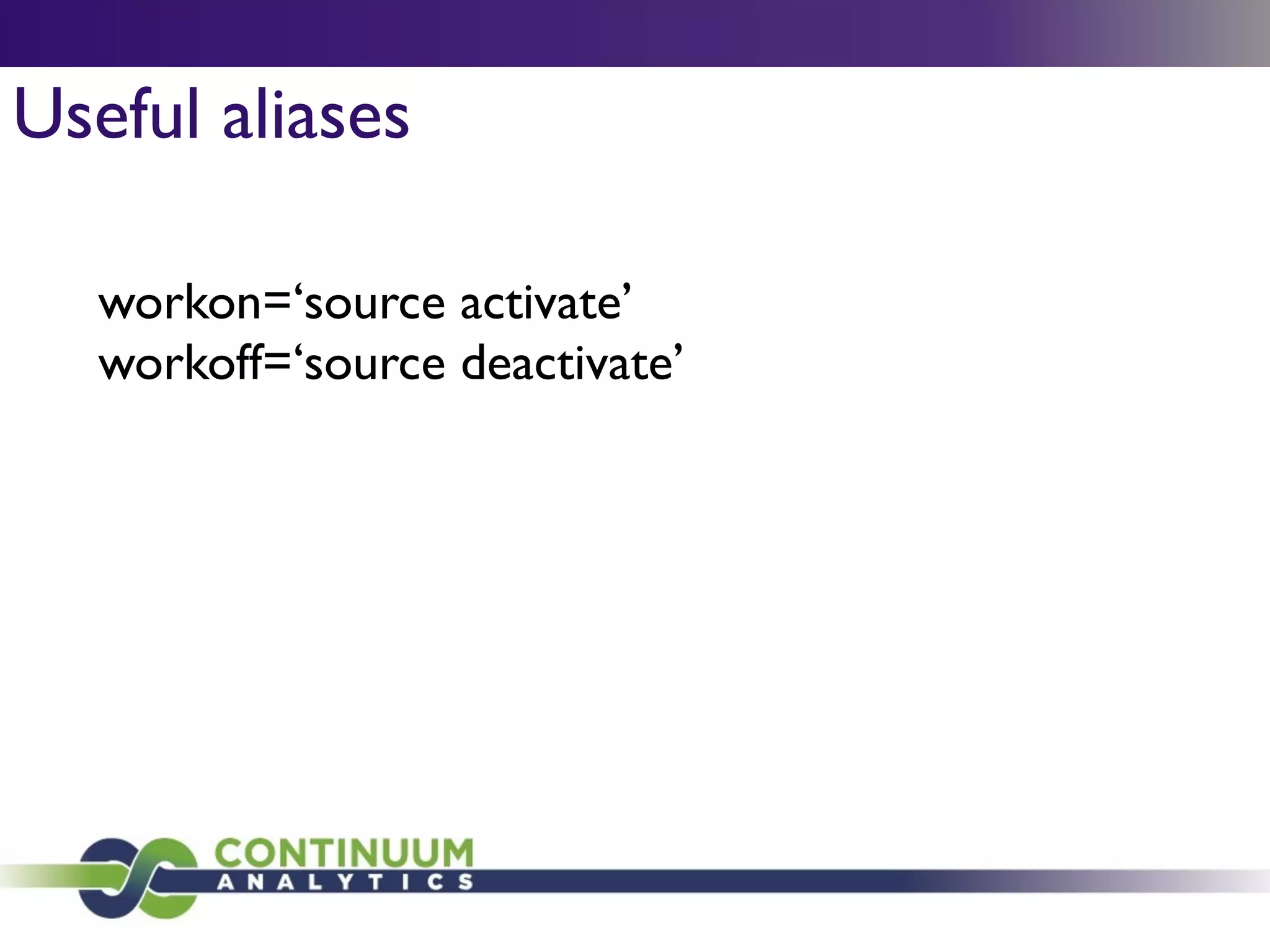 Useful aliases

workon=‘source activate’
workoff=‘source deactivate’

CONTINUUM
ANALYTICS